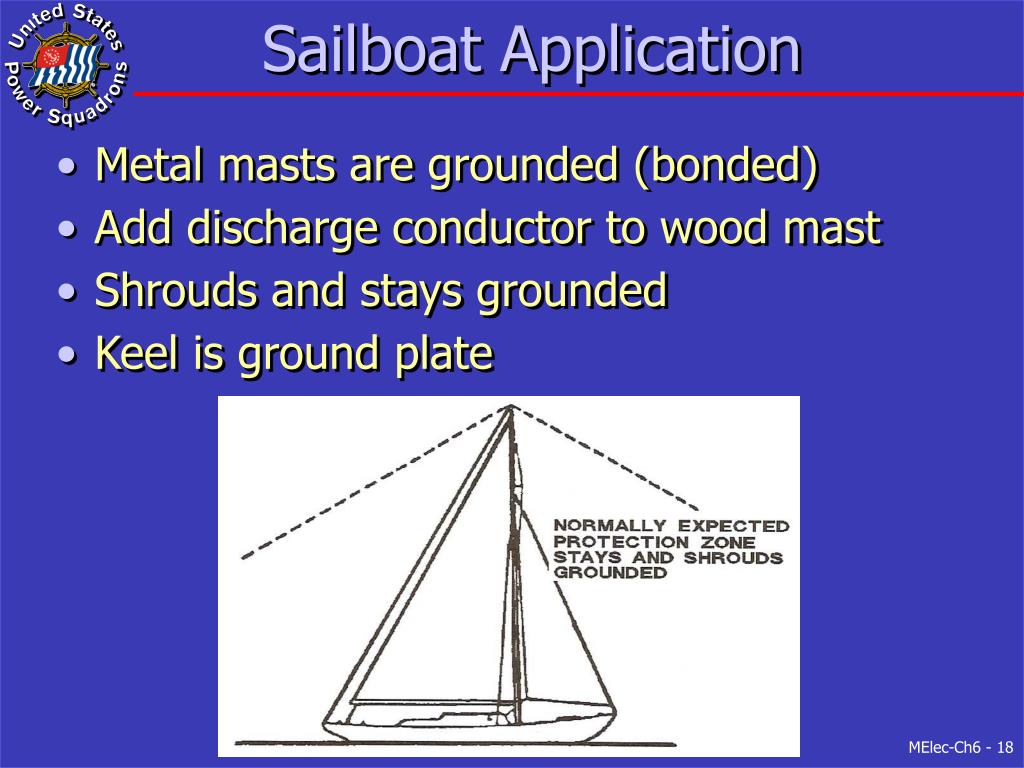 United States Power Squadrons

Sailboat Application

• Metal masts are grounded (bonded)
• Add discharge conductor to wood mast
• Shrouds and stays grounded
• Keel is ground plate

NORMALLY EXPECTED PROTECTION ZONE STAYS AND SHROUDS GROUNDED

MElec-Ch6 - 18